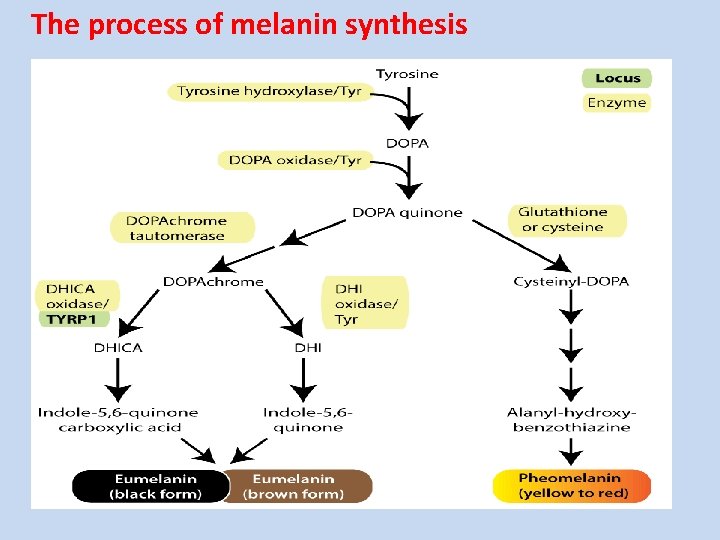 The process of melanin synthesis

Tyrosine

Locus

Enzyme

Tyrosine hydroxylase/Tyr

DOPA

DOPA oxidase/Tyr

DOPA quinone

DOPAchrome tautomerase

Glutathione or cysteine

DOPAchrome

Cysteinyl-DOPA

DHICA oxidase/ TYRP1

DHI oxidase/ Tyr

DHICA

DHI

Indole-5,6-quinone carboxylic acid

Indole-5,6-quinone

Alanyl-hydroxy-benzothiazine

Eumelanin (black form)

Eumelanin (brown form)

Pheomelanin (yellow to red)